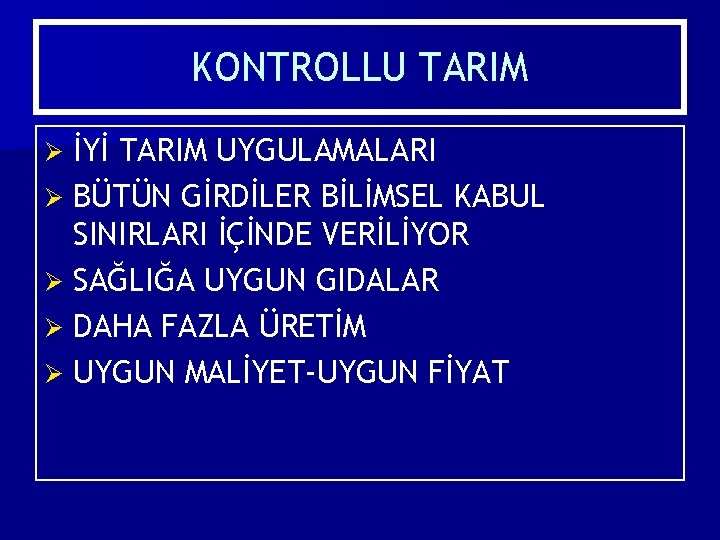 KONTROLLU TARIM

➢ İYİ TARIM UYGULAMALARI
➢ BÜTÜN GİRDİLER BİLİMSEL KABUL SINIRLARI İÇİNDE VERİLİYOR
➢ SAĞLIĞA UYGUN GIDALAR
➢ DAHA FAZLA ÜRETİM
➢ UYGUN MALİYET-UYGUN FİYAT